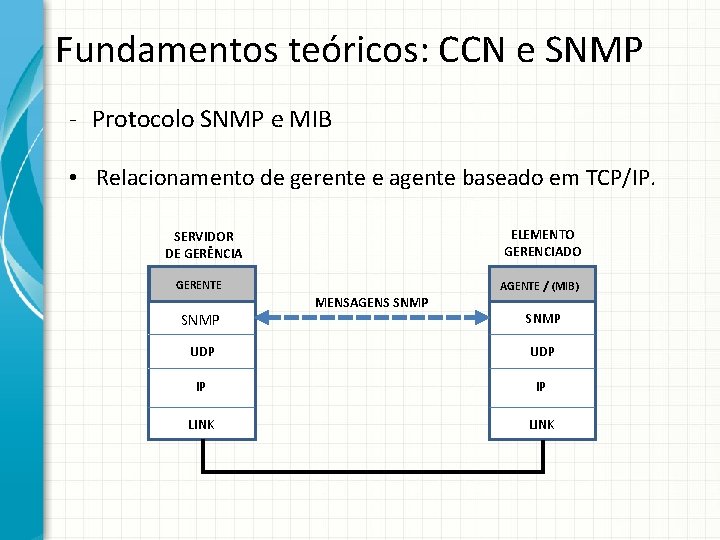 Fundamentos teóricos: CCN e SNMP

- Protocolo SNMP e MIB

• Relacionamento de gerente e agente baseado em TCP/IP.

SERVIDOR DE GERÊNCIA

GERENTE

SNMP

UDP

IP

LINK

MENSAGENS SNMP

ELEMENTO GERENCIADO

AGENTE / (MIB)

SNMP

UDP

IP

LINK